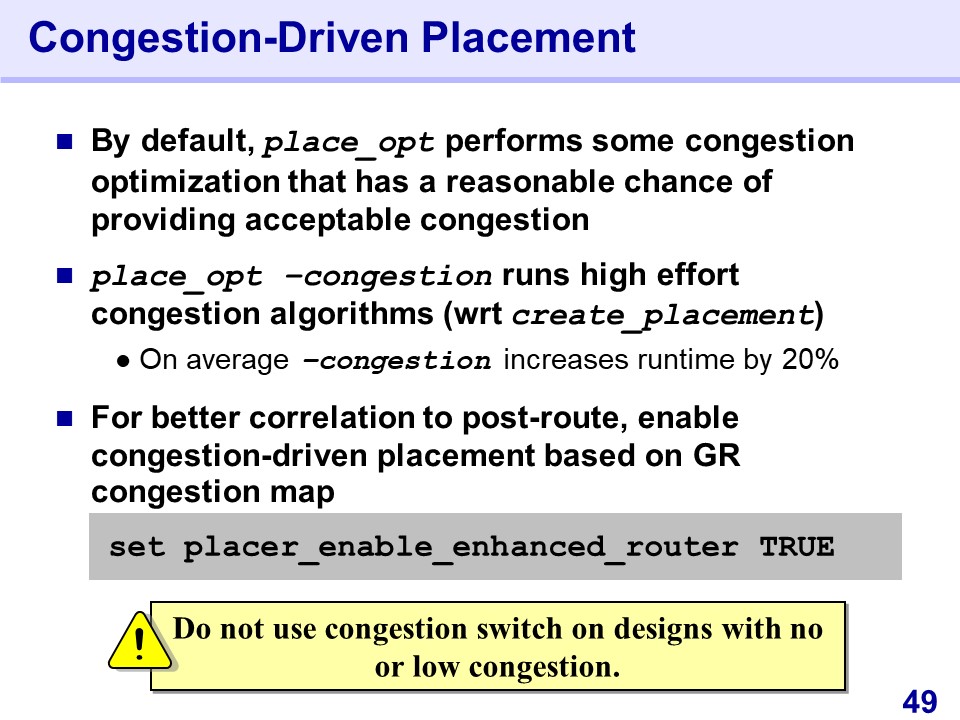 Congestion-Driven Placement

■ By default, place_opt performs some congestion optimization that has a reasonable chance of providing acceptable congestion

■ place_opt –congestion runs high effort congestion algorithms (wrt create_placement)

● On average –congestion increases runtime by 20%

■ For better correlation to post-route, enable congestion-driven placement based on GR congestion map

set placer_enable_enhanced_router TRUE

!

Do not use congestion switch on designs with no or low congestion.

49